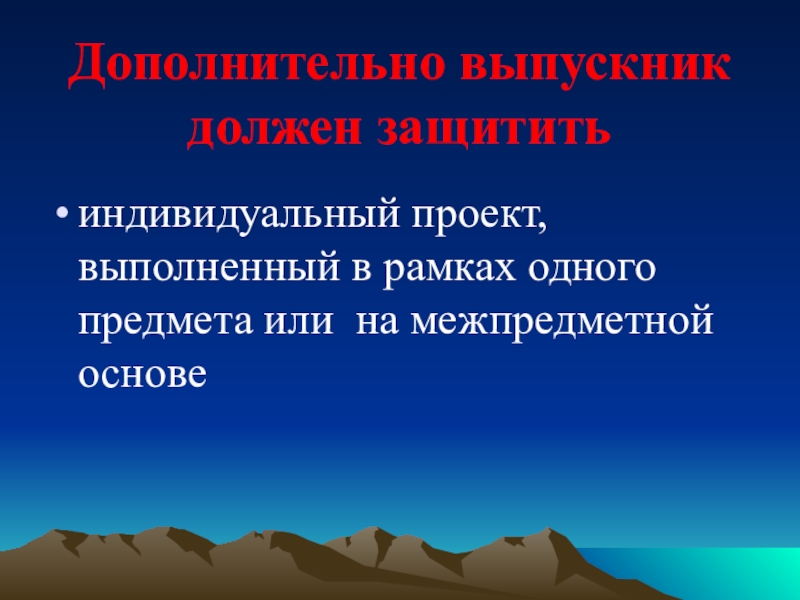 Дополнительно выпускник должен защитить

• индивидуальный проект, выполненный в рамках одного предмета или  на межпредметной основе